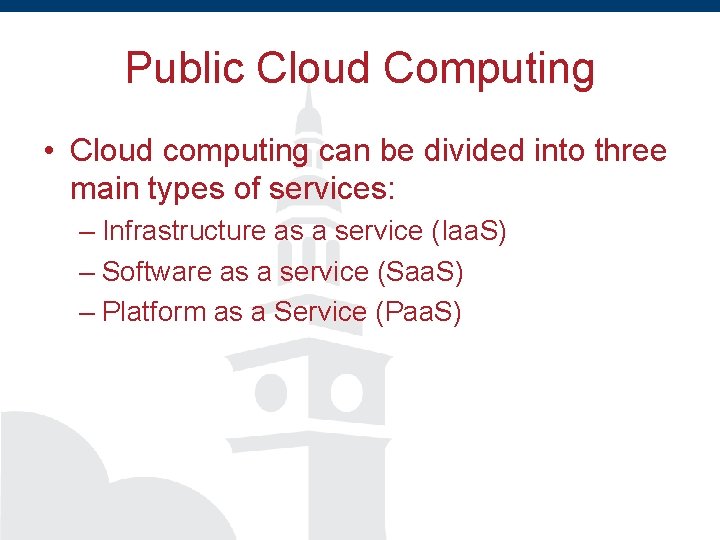 Public Cloud Computing

• Cloud computing can be divided into three main types of services:

– Infrastructure as a service (IaaS)

– Software as a service (SaaS)

– Platform as a Service (PaaS)